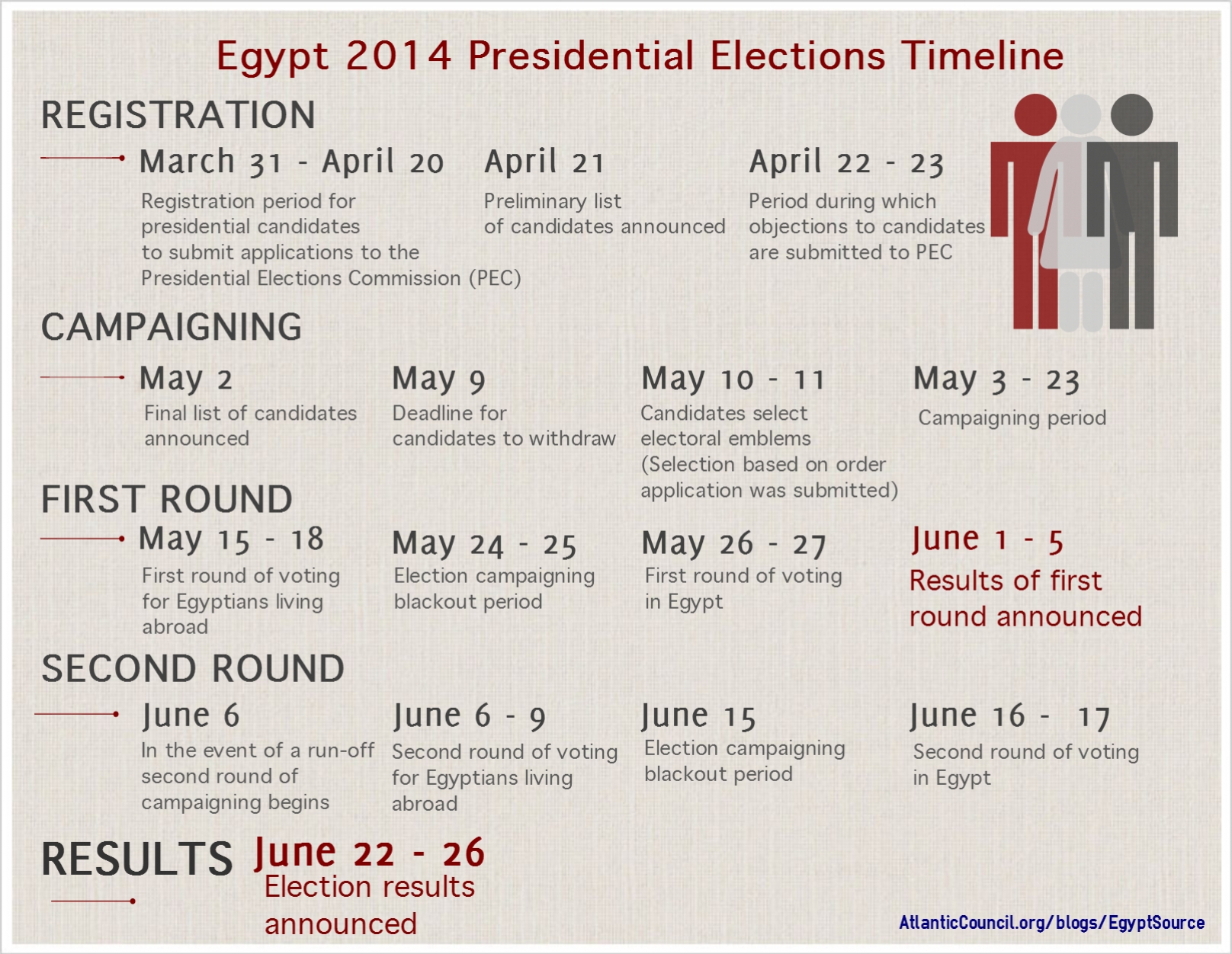 Egypt 2014 Presidential Elections Timeline

REGISTRATION

March 31 - April 20
Registration period for presidential candidates to submit applications to the Presidential Elections Commission (PEC)

April 21
Preliminary list of candidates announced

April 22 - 23
Period during which objections to candidates are submitted to PEC

CAMPAIGNING

May 2
Final list of candidates announced

May 9
Deadline for candidates to withdraw

May 10 - 11
Candidates select electoral emblems (Selection based on order application was submitted)

May 3 - 23
Campaigning period

FIRST ROUND

May 15 - 18
First round of voting for Egyptians living abroad

May 24 - 25
Election campaigning blackout period

May 26 - 27
First round of voting in Egypt

June 1 - 5
Results of first round announced

SECOND ROUND

June 6
In the event of a run-off second round of campaigning begins

June 6 - 9
Second round of voting for Egyptians living abroad

June 15
Election campaigning blackout period

June 16 - 17
Second round of voting in Egypt

RESULTS

June 22 - 26
Election results announced

AtlanticCouncil.org/blogs/EgyptSource